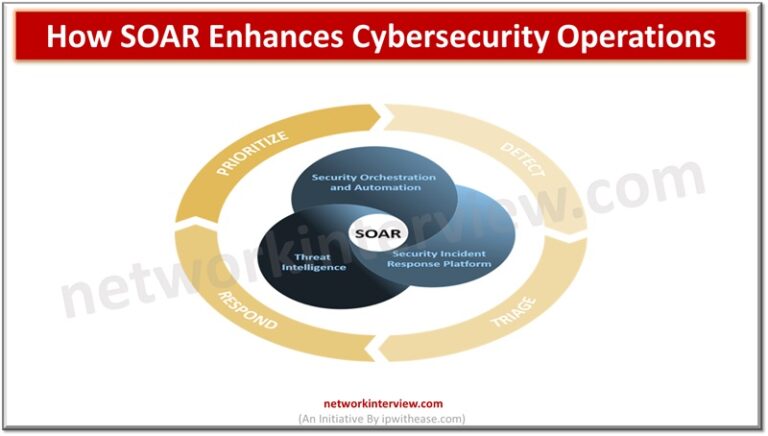 How SOAR Enhances Cybersecurity Operations

PRIORITIZE

DETECT

TRIAGE

RESPOND

Security Orchestration and Automation

SOAR

Threat Intelligence

Security Incident Response Platform

networkinterview.com

networkinterview.com
(An Initiative By ipwithease.com)